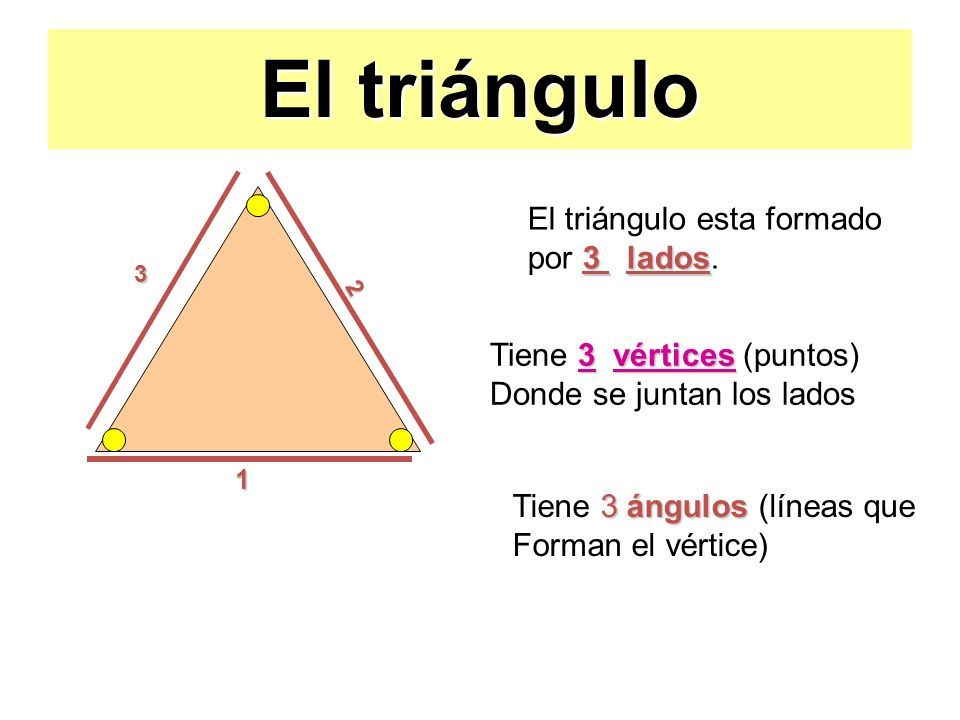 El triángulo

3

2

1

El triángulo esta formado por 3 lados.

Tiene 3 vértices (puntos) Donde se juntan los lados

Tiene 3 ángulos (líneas que Forman el vértice)